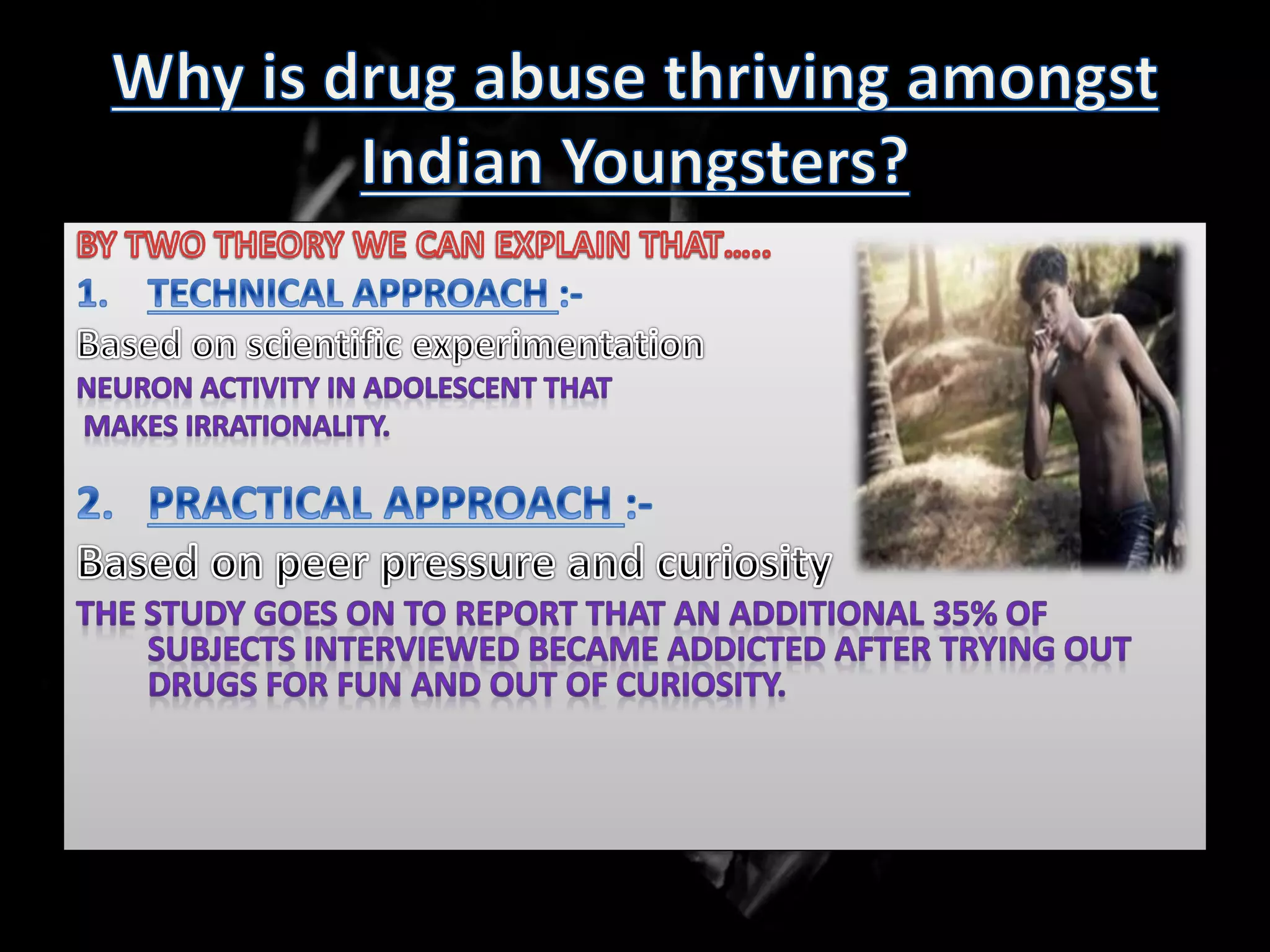 Why is drug abuse thriving amongst Indian Youngsters?

BY TWO THEORY WE CAN EXPLAIN THAT…..

1. TECHNICAL APPROACH :-

Based on scientific experimentation

NEURON ACTIVITY IN ADOLESCENT THAT MAKES IRRATIONALITY.

2. PRACTICAL APPROACH :-

Based on peer pressure and curiosity

THE STUDY GOES ON TO REPORT THAT AN ADDITIONAL 35% OF SUBJECTS INTERVIEWED BECAME ADDICTED AFTER TRYING OUT DRUGS FOR FUN AND OUT OF CURIOSITY.